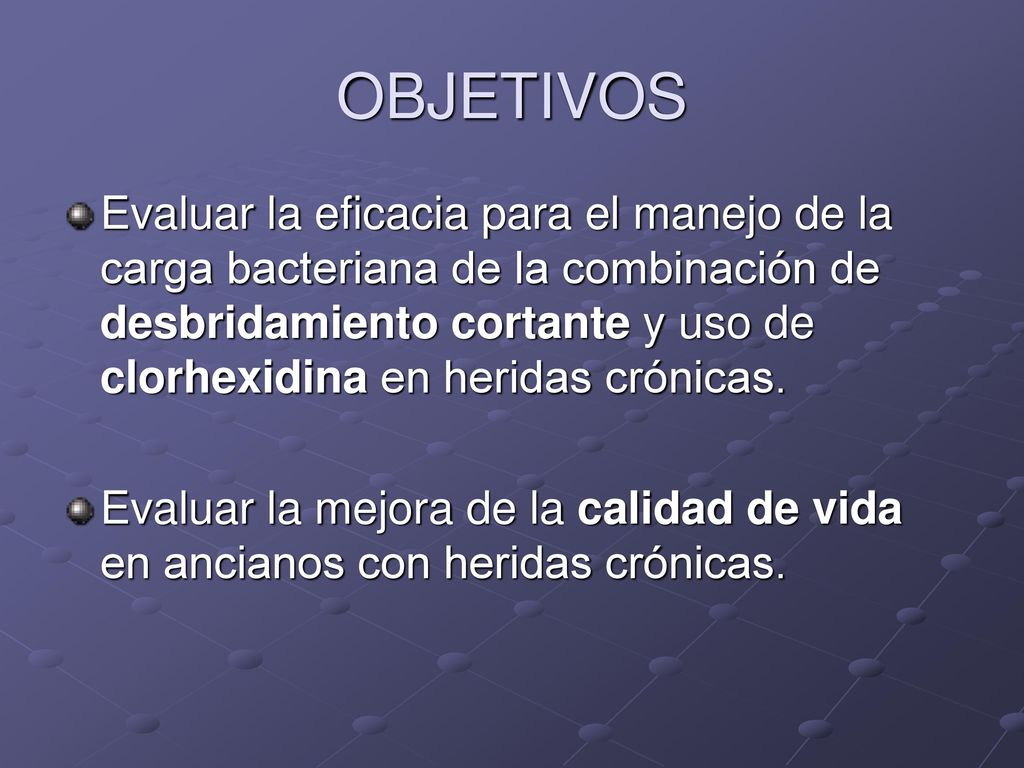 OBJETIVOS

Evaluar la eficacia para el manejo de la carga bacteriana de la combinación de desbridamiento cortante y uso de clorhexidina en heridas crónicas.

Evaluar la mejora de la calidad de vida en ancianos con heridas crónicas.